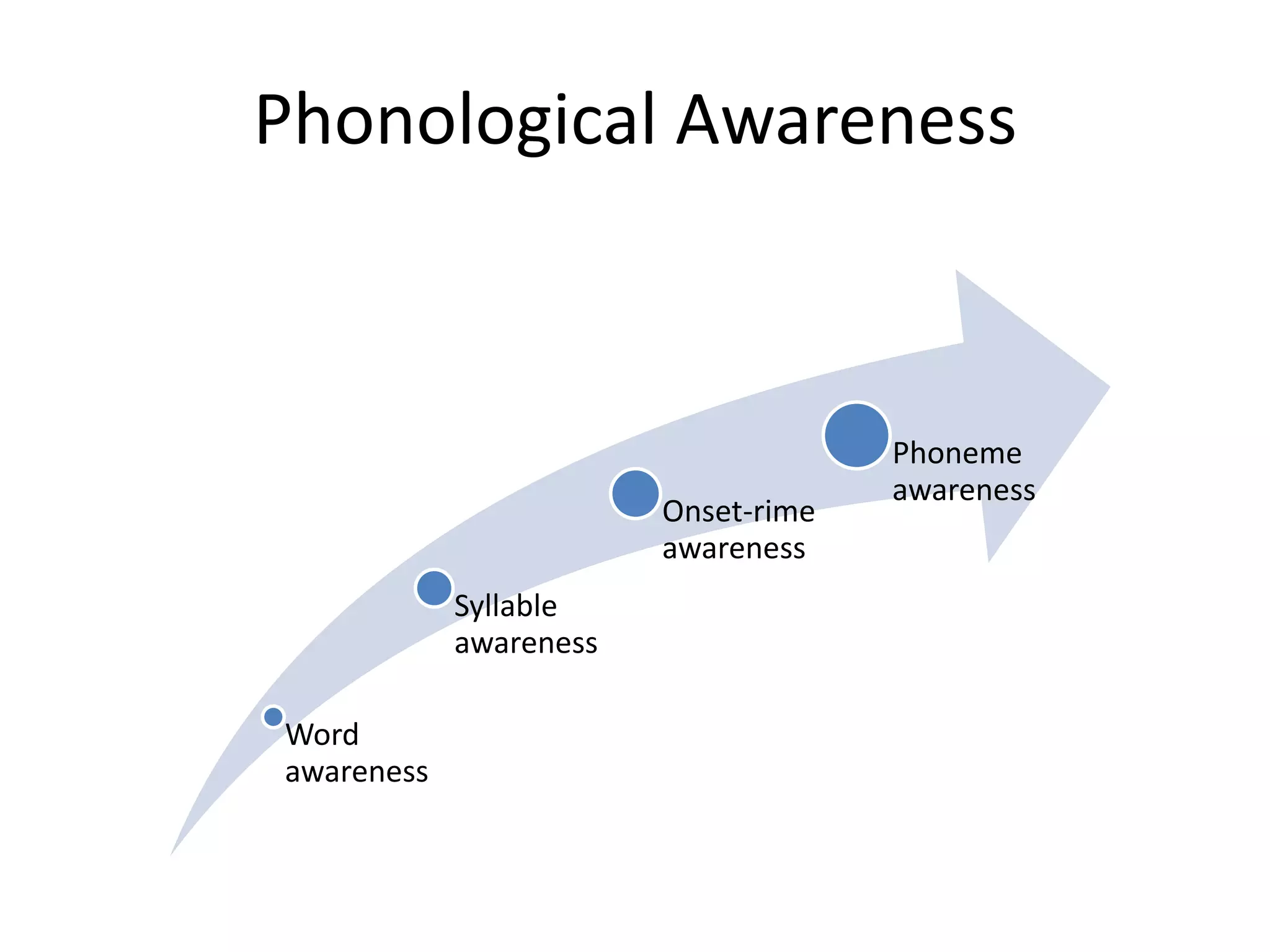 Phonological Awareness

Word awareness

Syllable awareness

Onset-rime awareness

Phoneme awareness